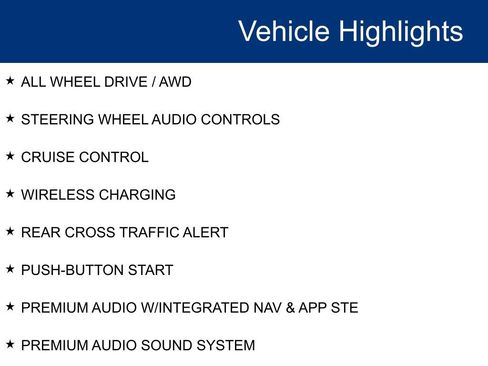 Vehicle Highlights

★ ALL WHEEL DRIVE / AWD

★ STEERING WHEEL AUDIO CONTROLS

★ CRUISE CONTROL

★ WIRELESS CHARGING

★ REAR CROSS TRAFFIC ALERT

★ PUSH-BUTTON START

★ PREMIUM AUDIO W/INTEGRATED NAV & APP STE

★ PREMIUM AUDIO SOUND SYSTEM